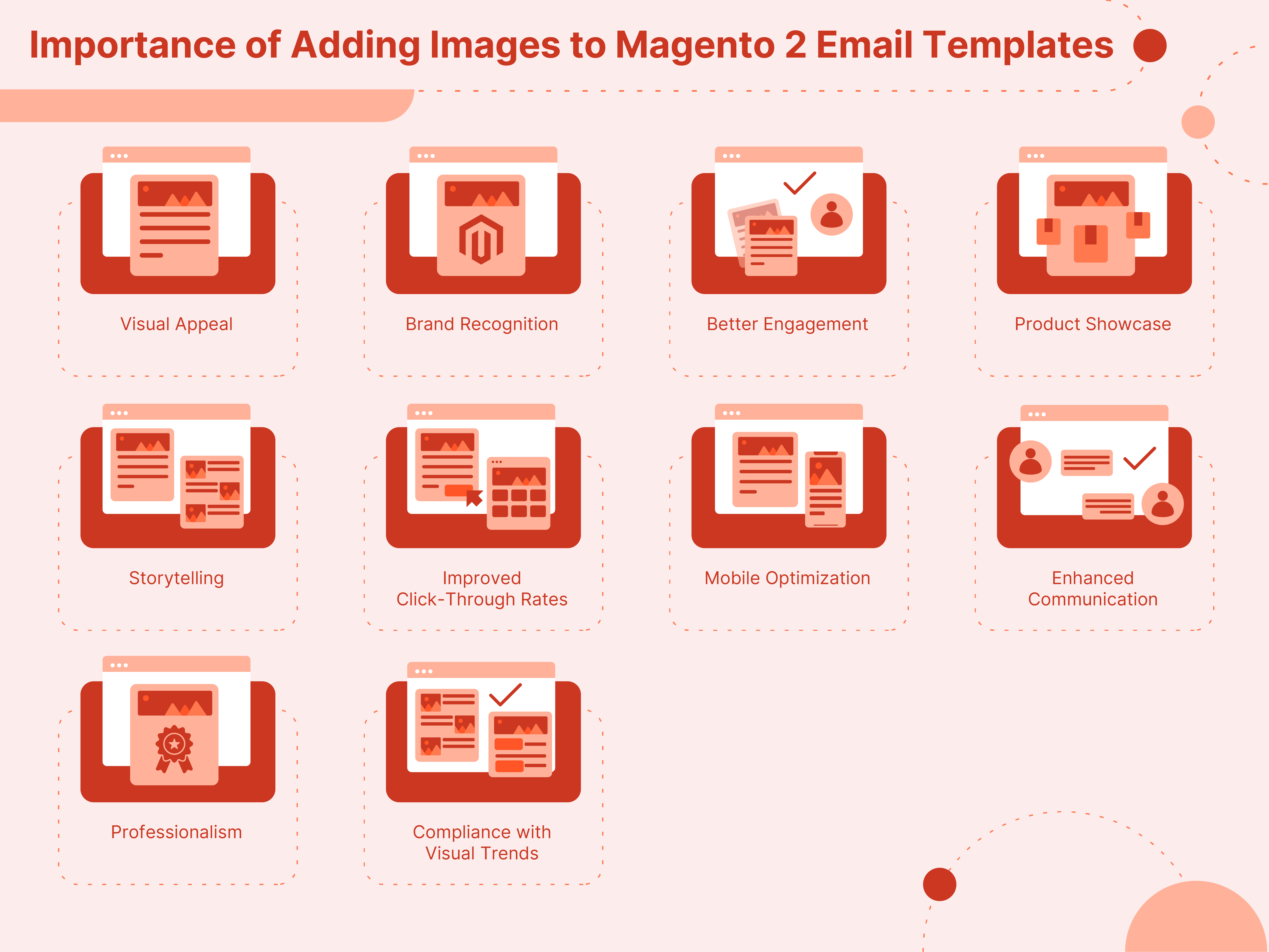 Importance of Adding Images to Magento 2 Email Templates

Visual Appeal

Brand Recognition

Better Engagement

Product Showcase

Storytelling

Improved Click-Through Rates

Mobile Optimization

Enhanced Communication

Professionalism

Compliance with Visual Trends